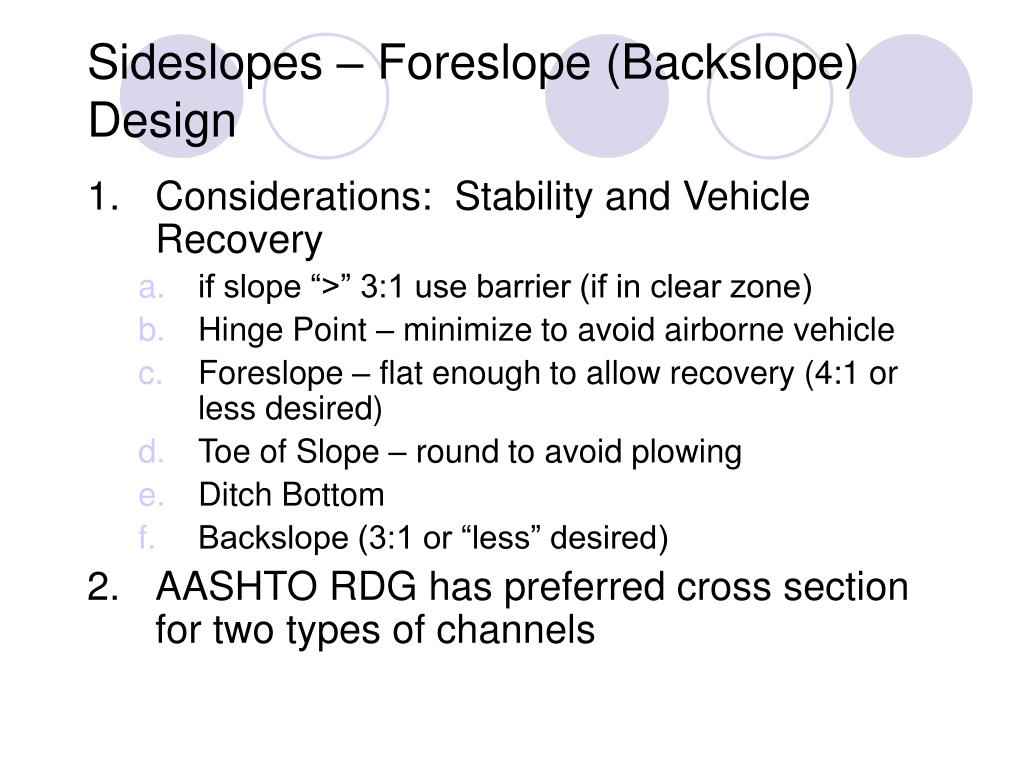 Sideslopes – Foreslope (Backslope) Design

1. Considerations: Stability and Vehicle Recovery
a. if slope “>” 3:1 use barrier (if in clear zone)
b. Hinge Point – minimize to avoid airborne vehicle
c. Foreslope – flat enough to allow recovery (4:1 or less desired)
d. Toe of Slope – round to avoid plowing
e. Ditch Bottom
f. Backslope (3:1 or “less” desired)
2. AASHTO RDG has preferred cross section for two types of channels